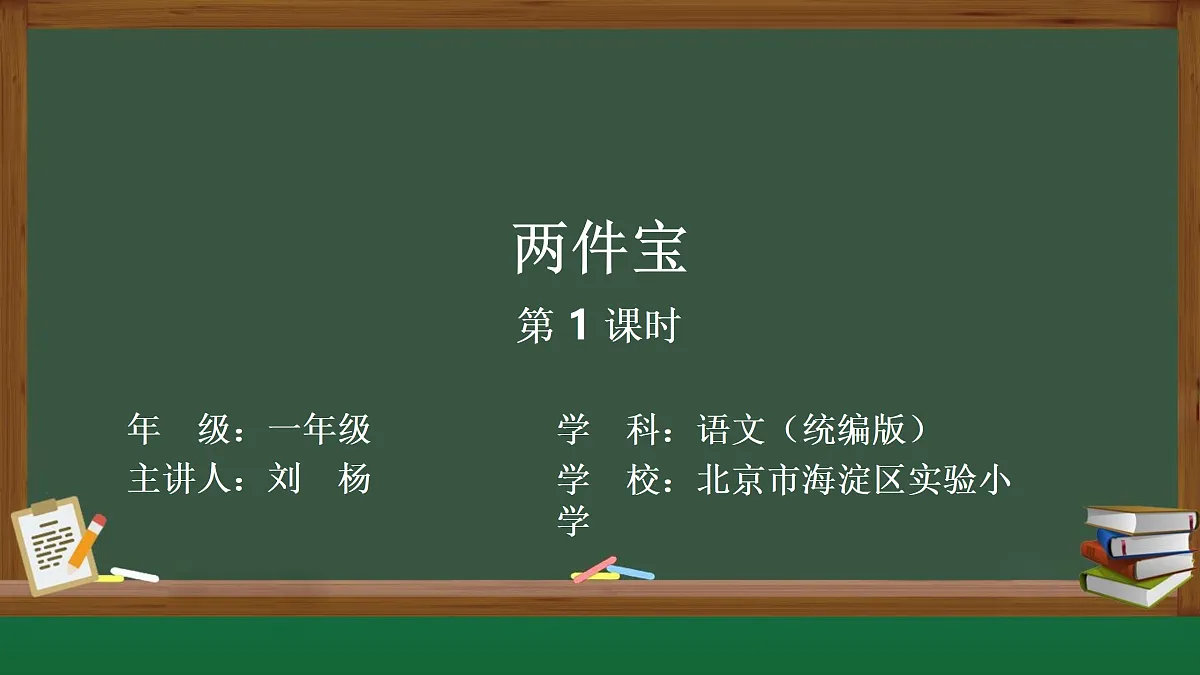 两件宝

第 1 课时

年　级：一年级

主讲人：刘　杨

学　科：语文（统编版）

学　校：北京市海淀区实验小学